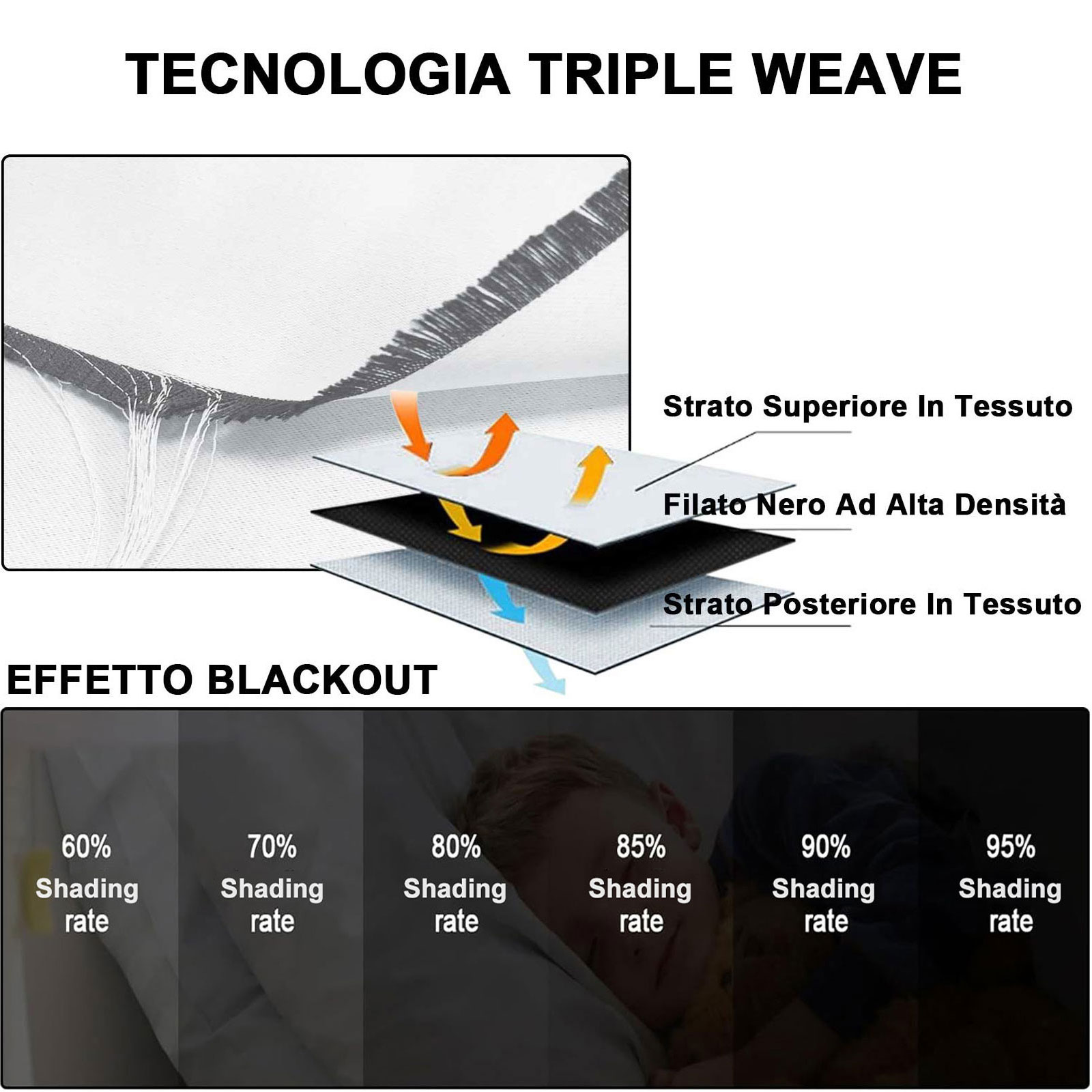 TECNOLOGIA TRIPLE WEAVE

Strato Superiore In Tessuto

Filato Nero Ad Alta Densità

Strato Posteriore In Tessuto

EFFETTO BLACKOUT

60% Shading rate

70% Shading rate

80% Shading rate

85% Shading rate

90% Shading rate

95% Shading rate